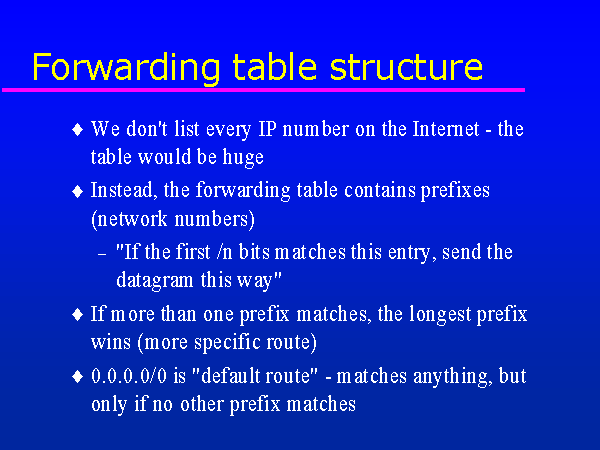 Forwarding table structure

♦ We don't list every IP number on the Internet - the table would be huge

♦ Instead, the forwarding table contains prefixes (network numbers)

– "If the first /n bits matches this entry, send the datagram this way"

♦ If more than one prefix matches, the longest prefix wins (more specific route)

♦ 0.0.0.0/0 is "default route" - matches anything, but only if no other prefix matches